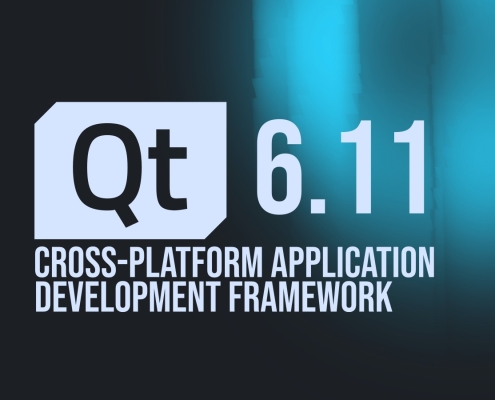 Qt 6.11

CROSS-PLATFORM APPLICATION DEVELOPMENT FRAMEWORK